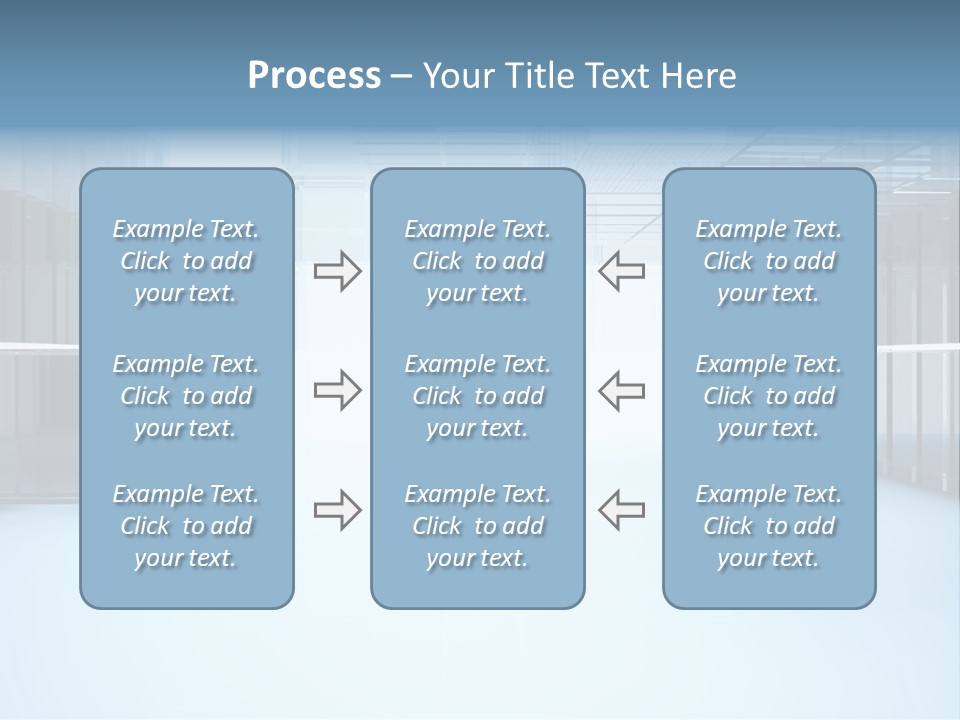 Process – Your Title Text Here

Example Text. Click to add your text.

Example Text. Click to add your text.

Example Text. Click to add your text.

Example Text. Click to add your text.

Example Text. Click to add your text.

Example Text. Click to add your text.

Example Text. Click to add your text.

Example Text. Click to add your text.

Example Text. Click to add your text.